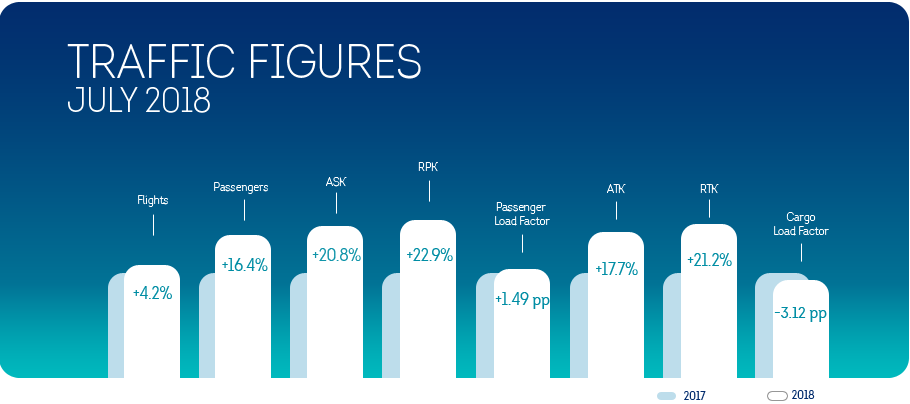 TRAFFIC FIGURES
JULY 2018

Flights
+4.2%

Passengers
+16.4%

ASK
+20.8%

RPK
+22.9%

Passenger Load Factor
+1.49 pp

ATK
+17.7%

RTK
+21.2%

Cargo Load Factor
-3.12 pp

2017
2018